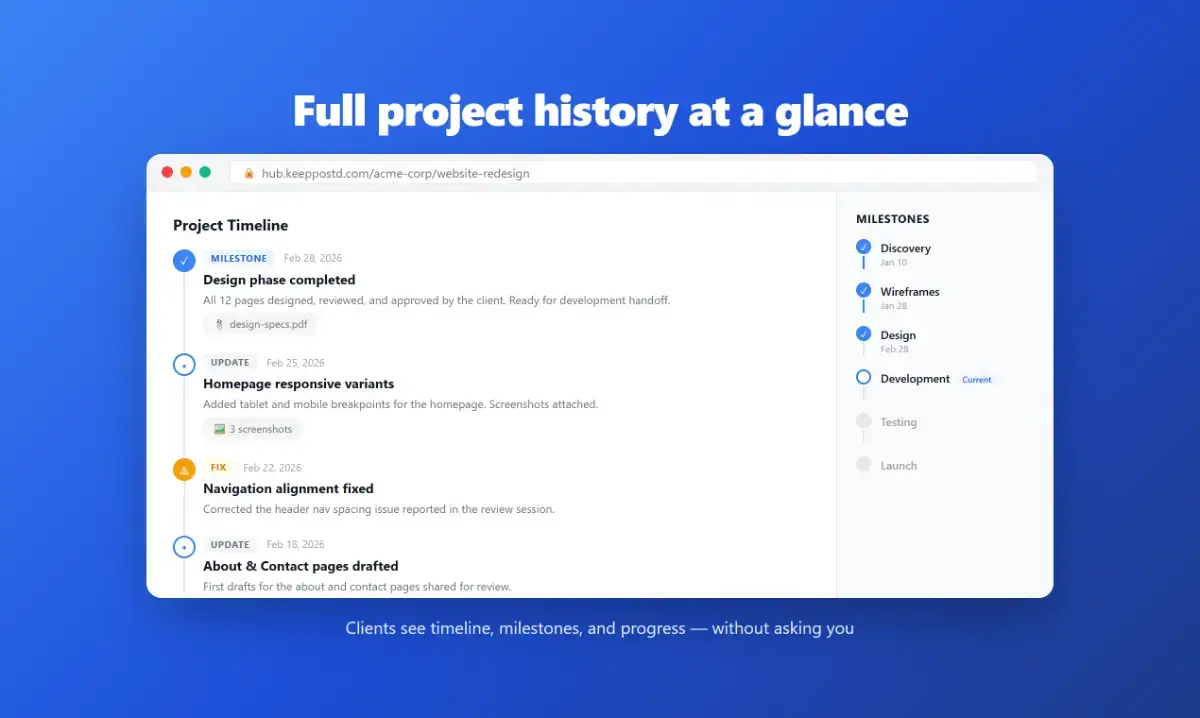 Full project history at a glance

hub.keeppostd.com/acme-corp/website-redesign

Project Timeline

MILESTONE Feb 28, 2026
Design phase completed
All 12 pages designed, reviewed, and approved by the client. Ready for development handoff.
design-specs.pdf

UPDATE Feb 25, 2026
Homepage responsive variants
Added tablet and mobile breakpoints for the homepage. Screenshots attached.
3 screenshots

FIX Feb 22, 2026
Navigation alignment fixed
Corrected the header nav spacing issue reported in the review session.

UPDATE Feb 18, 2026
About & Contact pages drafted
First drafts for the about and contact pages shared for review.

MILESTONES
Discovery
Jan 10
Wireframes
Jan 28
Design
Feb 28
Development Current
Testing
Launch

Clients see timeline, milestones, and progress — without asking you